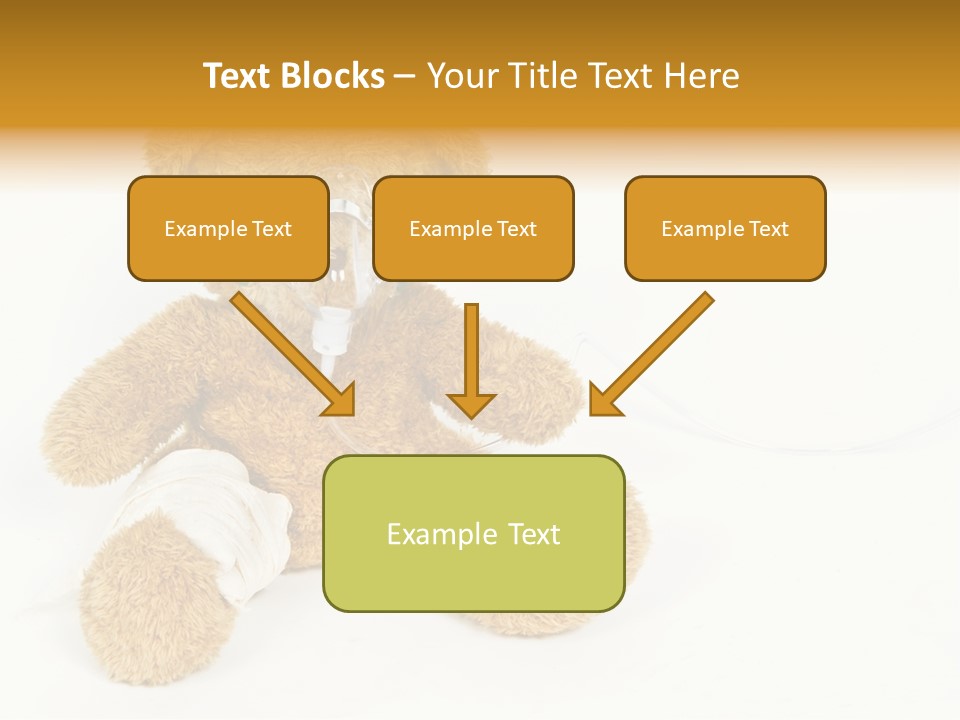 Text Blocks – Your Title Text Here

Example Text

Example Text

Example Text

Example Text